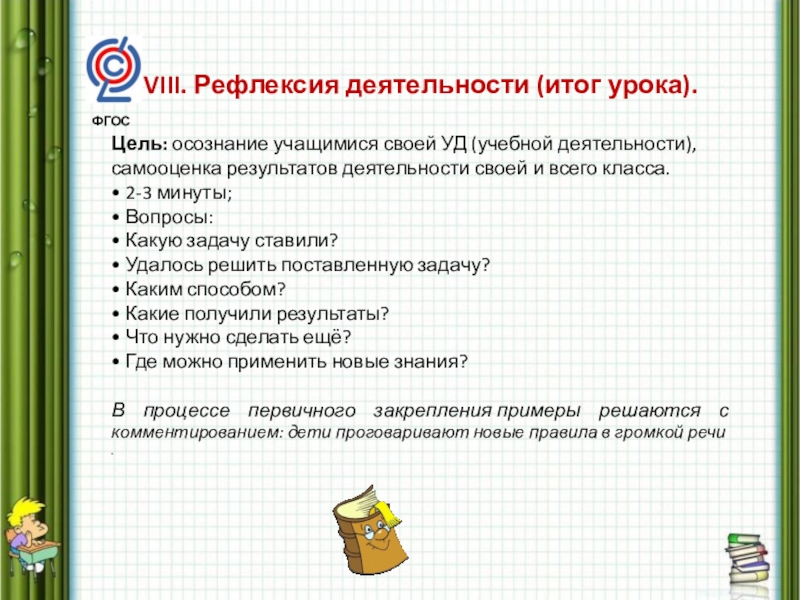 VIII. Рефлексия деятельности (итог урока).

ФГОС

Цель: осознание учащимися своей УД (учебной деятельности), самооценка результатов деятельности своей и всего класса.
• 2-3 минуты;
• Вопросы:
• Какую задачу ставили?
• Удалось решить поставленную задачу?
• Каким способом?
• Какие получили результаты?
• Что нужно сделать ещё?
• Где можно применить новые знания?

В процессе первичного закрепления примеры решаются с комментированием: дети проговаривают новые правила в громкой речи .